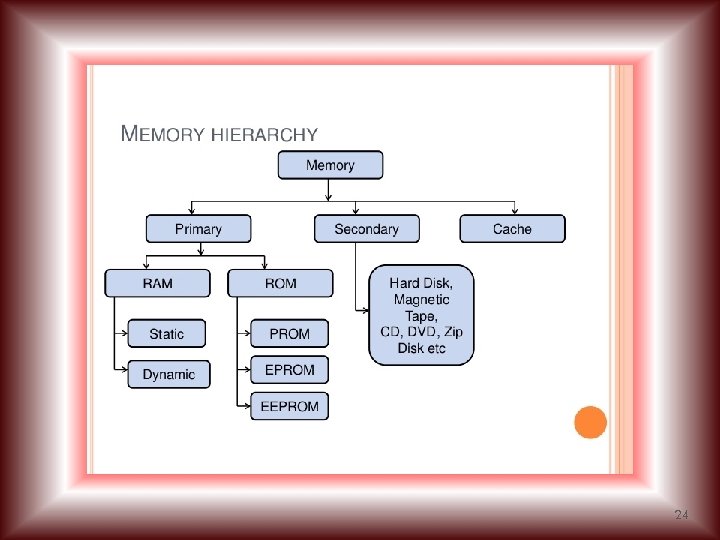 MEMORY HIERARCHY

Memory

Primary

Secondary

Cache

RAM

ROM

Static

Dynamic

PROM

EPROM

EEPROM

Hard Disk, Magnetic Tape, CD, DVD, Zip Disk etc

24